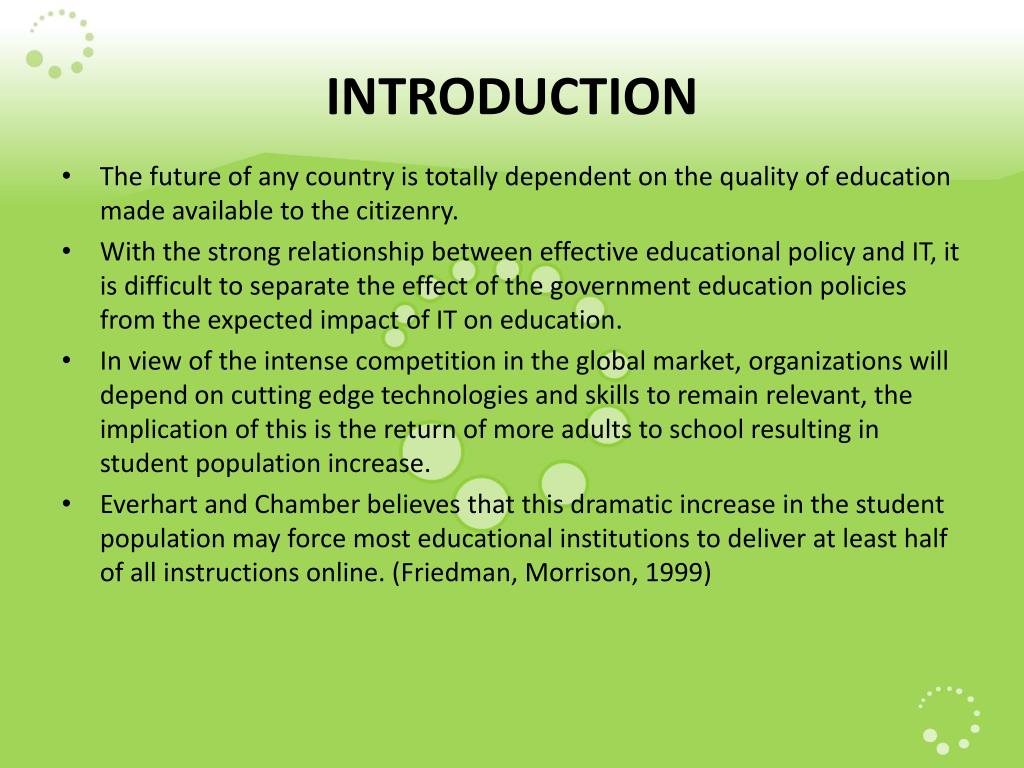 INTRODUCTION

• The future of any country is totally dependent on the quality of education made available to the citizenry.
• With the strong relationship between effective educational policy and IT, it is difficult to separate the effect of the government education policies from the expected impact of IT on education.
• In view of the intense competition in the global market, organizations will depend on cutting edge technologies and skills to remain relevant, the implication of this is the return of more adults to school resulting in student population increase.
• Everhart and Chamber believes that this dramatic increase in the student population may force most educational institutions to deliver at least half of all instructions online. (Friedman, Morrison, 1999)